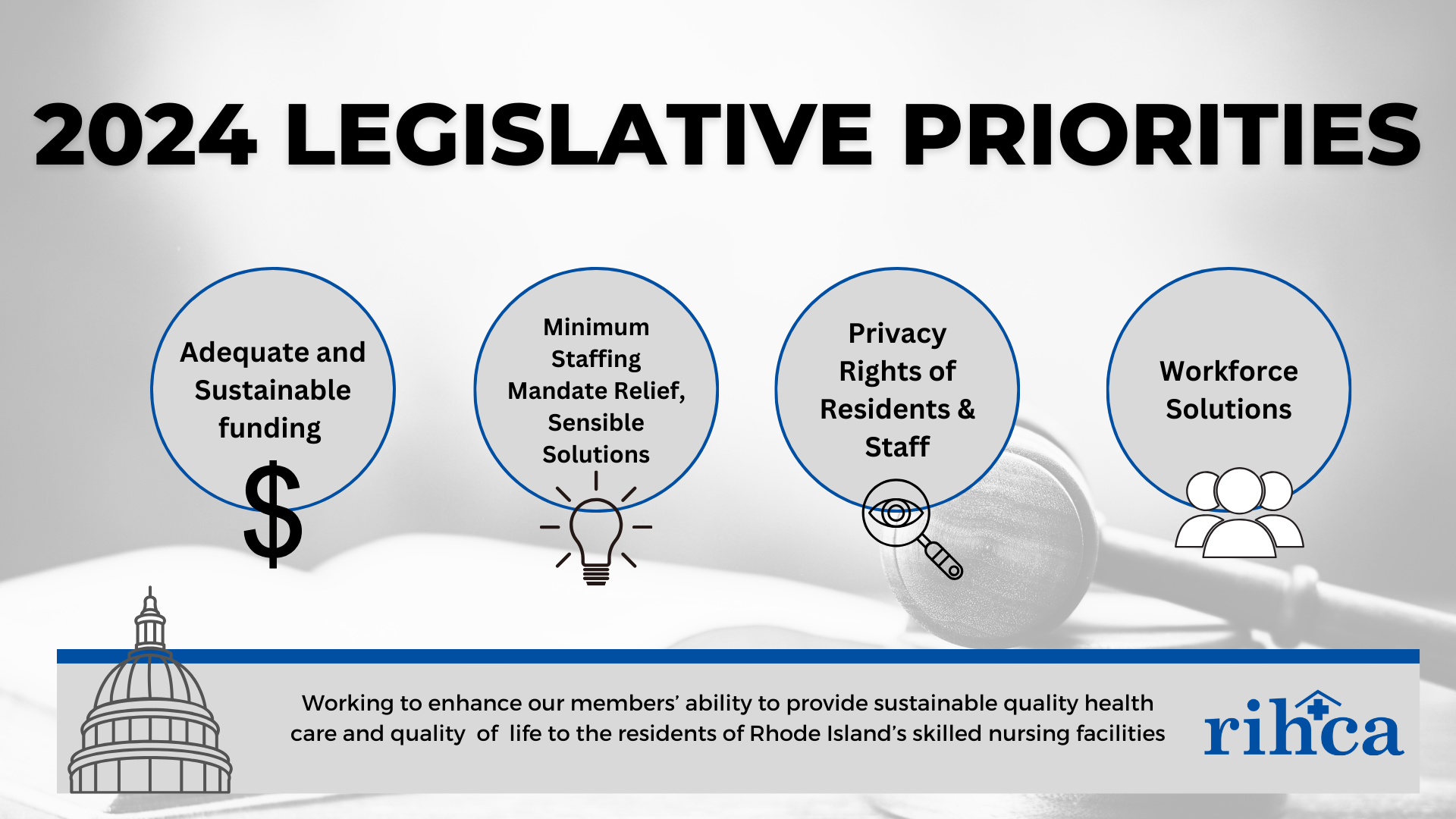 2024 LEGISLATIVE PRIORITIES

Adequate and Sustainable funding

$

Minimum Staffing Mandate Relief, Sensible Solutions

Privacy Rights of Residents & Staff

Workforce Solutions

Working to enhance our members' ability to provide sustainable quality health care and quality of life to the residents of Rhode Island's skilled nursing facilities

rihca